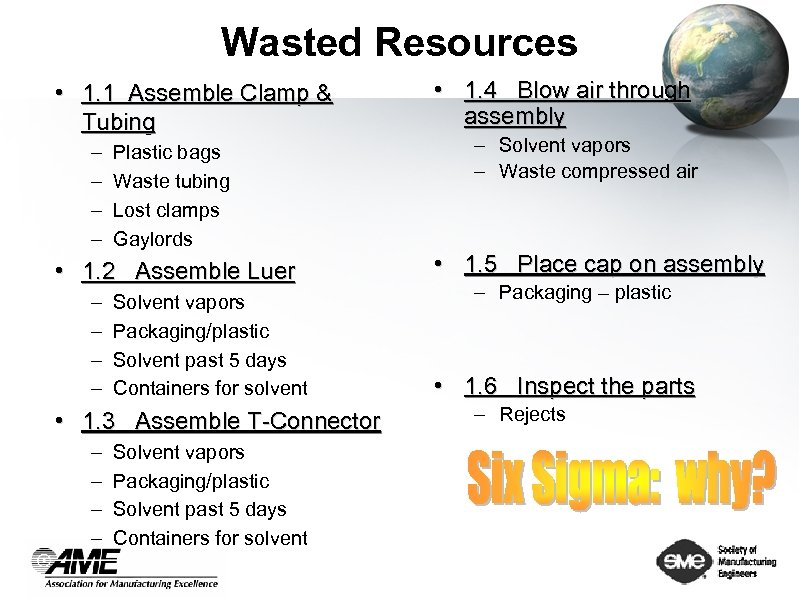 Wasted Resources

• 1.1 Assemble Clamp & Tubing
– Plastic bags
– Waste tubing
– Lost clamps
– Gaylords

• 1.2 Assemble Luer
– Solvent vapors
– Packaging/plastic
– Solvent past 5 days
– Containers for solvent

• 1.3 Assemble T-Connector
– Solvent vapors
– Packaging/plastic
– Solvent past 5 days
– Containers for solvent

• 1.4 Blow air through assembly
– Solvent vapors
– Waste compressed air

• 1.5 Place cap on assembly
– Packaging – plastic

• 1.6 Inspect the parts
– Rejects

Six Sigma: why?

AME
Association for Manufacturing Excellence

SME
Society of Manufacturing Engineers